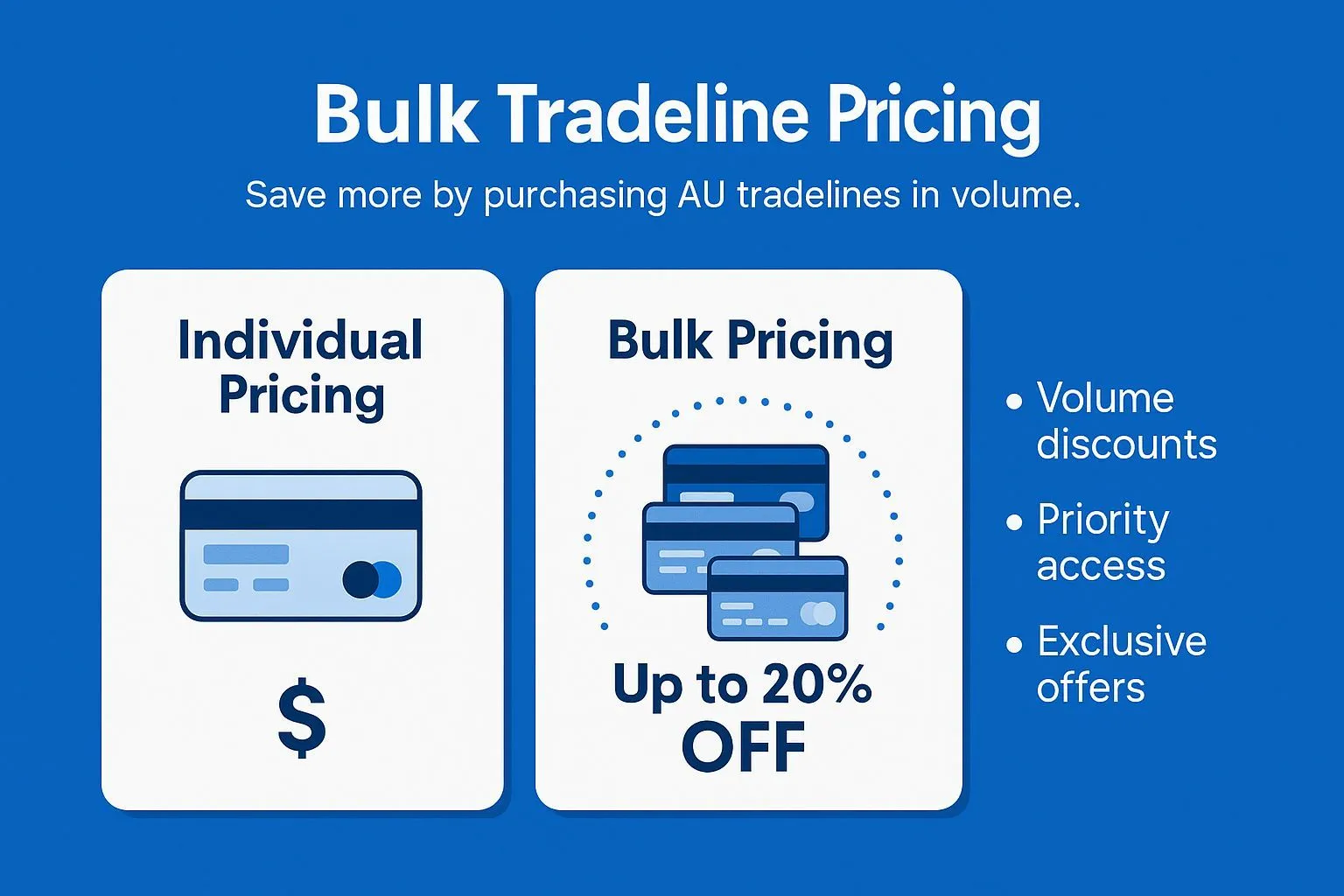 Bulk Tradeline Pricing

Save more by purchasing AU tradelines in volume.

Individual Pricing

$

Bulk Pricing

Up to 20% OFF

• Volume discounts
• Priority access
• Exclusive offers